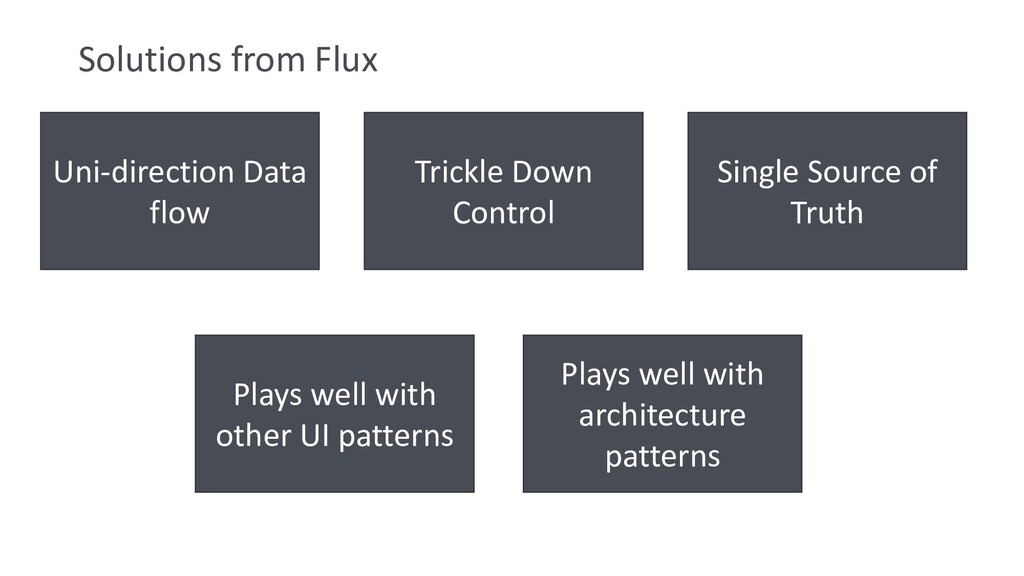 Solutions from Flux

Uni-direction Data flow

Trickle Down Control

Single Source of Truth

Plays well with other UI patterns

Plays well with architecture patterns